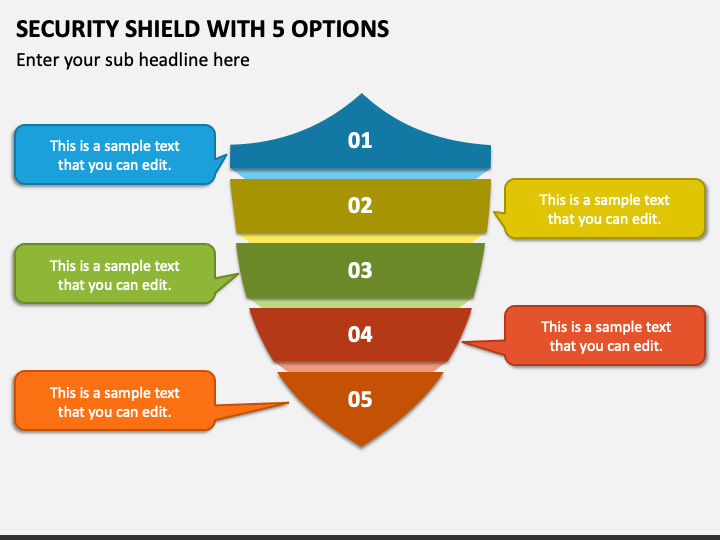 SECURITY SHIELD WITH 5 OPTIONS

Enter your sub headline here

This is a sample text that you can edit.

01

02

This is a sample text that you can edit.

This is a sample text that you can edit.

03

04

This is a sample text that you can edit.

This is a sample text that you can edit.

05